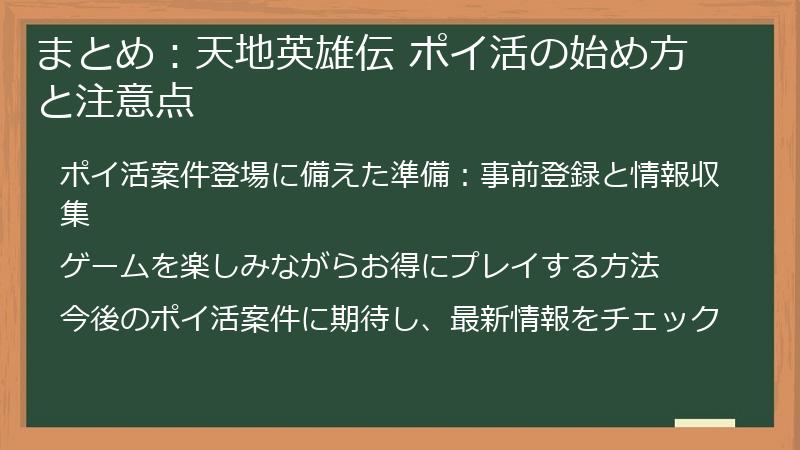 まとめ：天地英雄伝 ポイ活の始め方と注意点

ポイ活案件登場に備えた準備：事前登録と情報収集

ゲームを楽しみながらお得にプレイする方法

今後のポイ活案件に期待し、最新情報をチェック